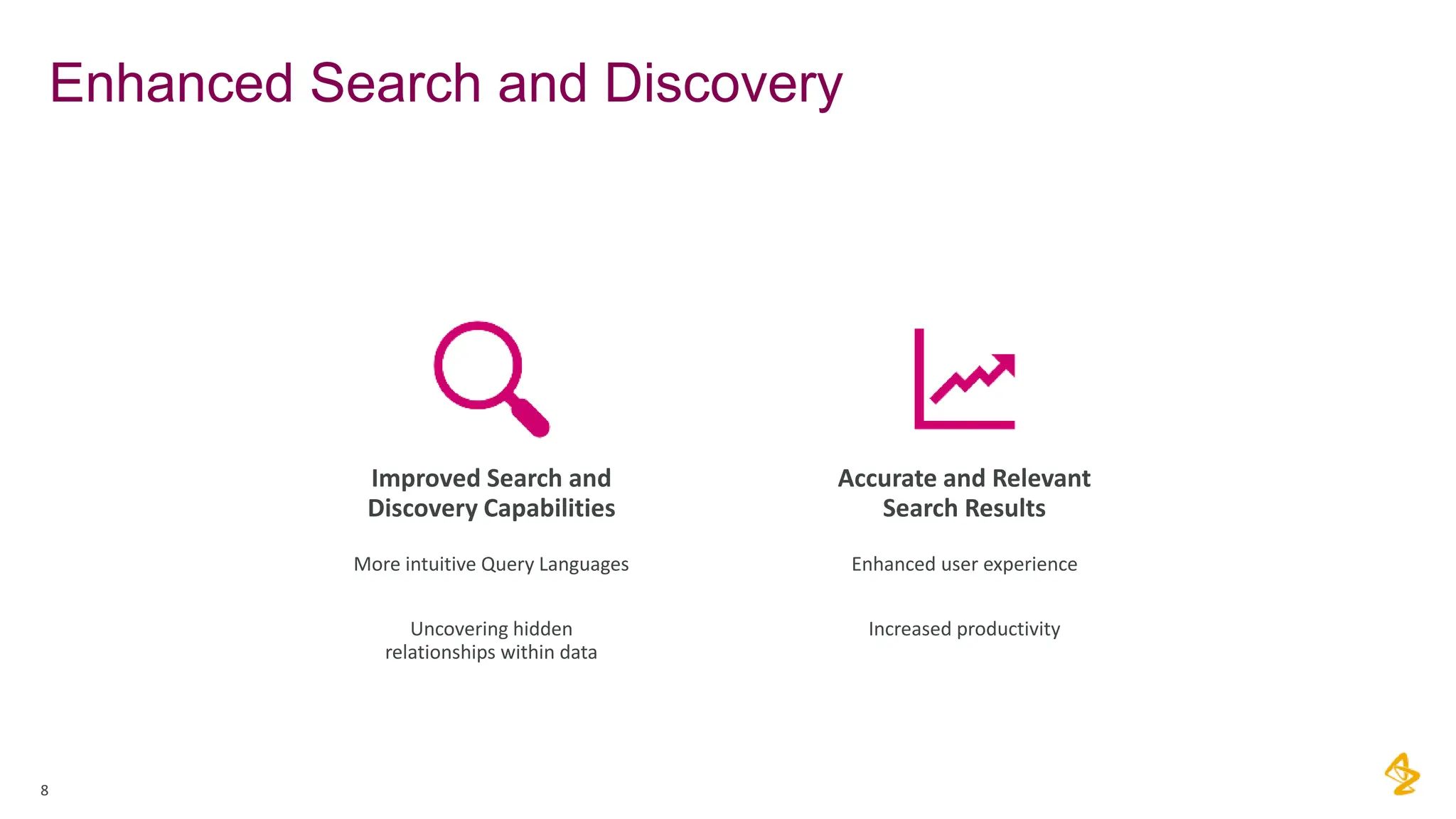 Enhanced Search and Discovery

Improved Search and Discovery Capabilities

More intuitive Query Languages

Uncovering hidden relationships within data

Accurate and Relevant Search Results

Enhanced user experience

Increased productivity

8